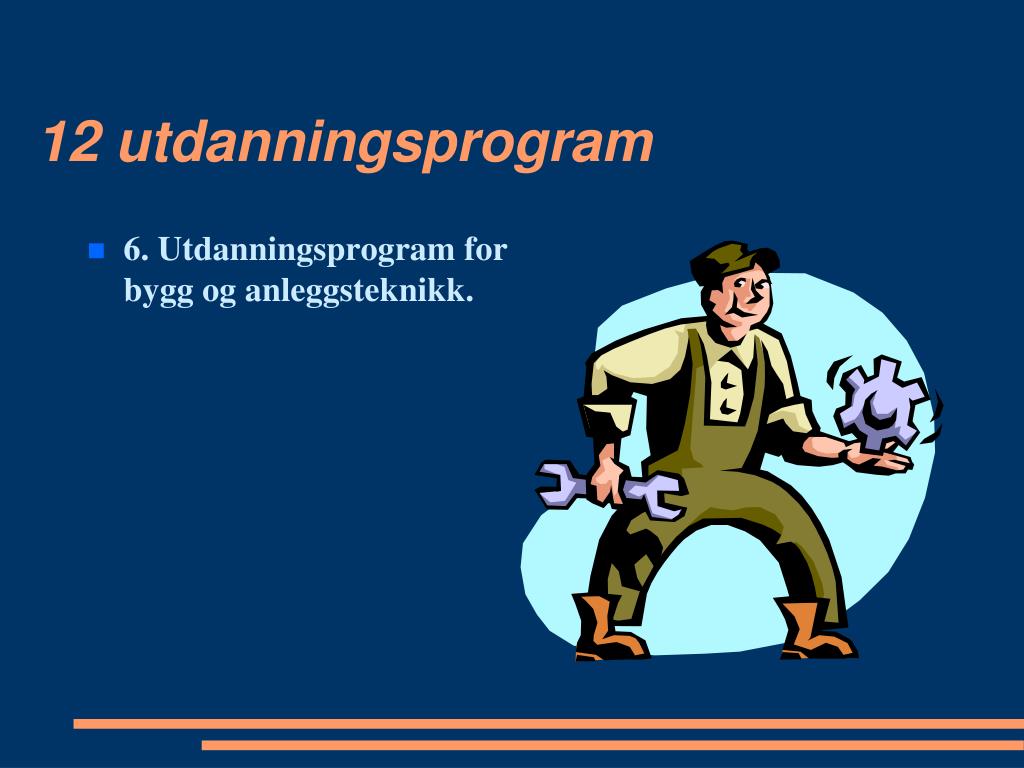 12 utdanningsprogram

6. Utdanningsprogram for bygg og anleggsteknikk.